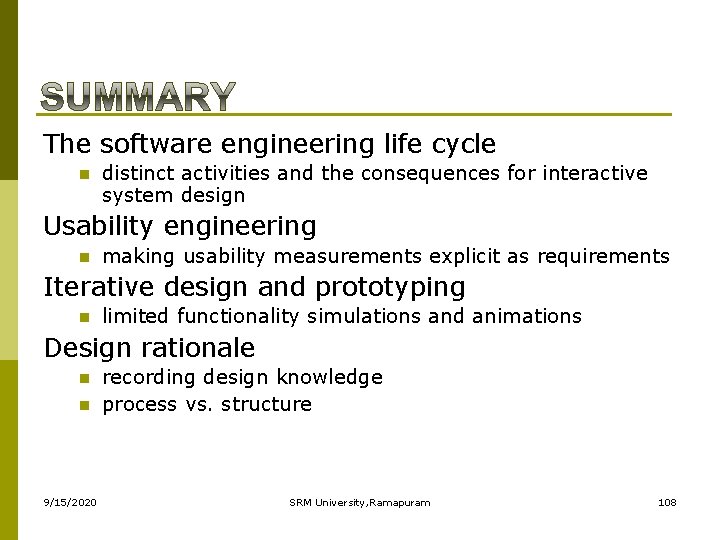 SUMMARY

The software engineering life cycle

- distinct activities and the consequences for interactive system design

Usability engineering

- making usability measurements explicit as requirements

Iterative design and prototyping

- limited functionality simulations and animations

Design rationale

- recording design knowledge
- process vs. structure

9/15/2020

SRM University,Ramapuram

108